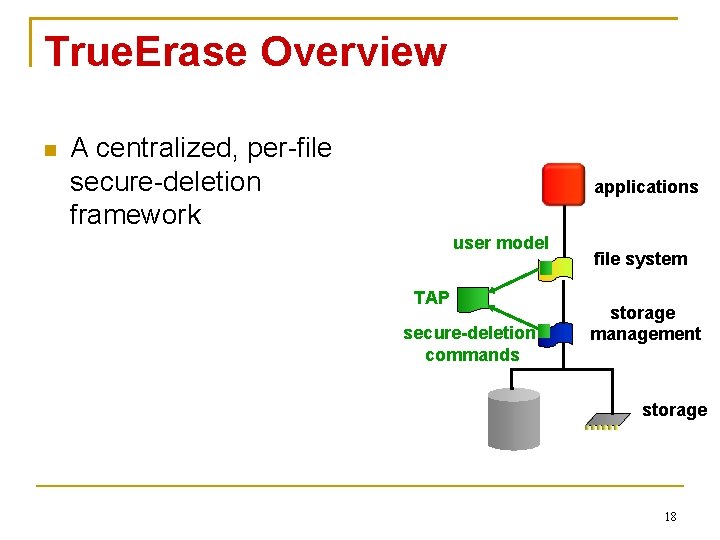 TrueErase Overview

A centralized, per-file secure-deletion framework

applications

user model

file system

TAP

storage management

secure-deletion commands

storage

18